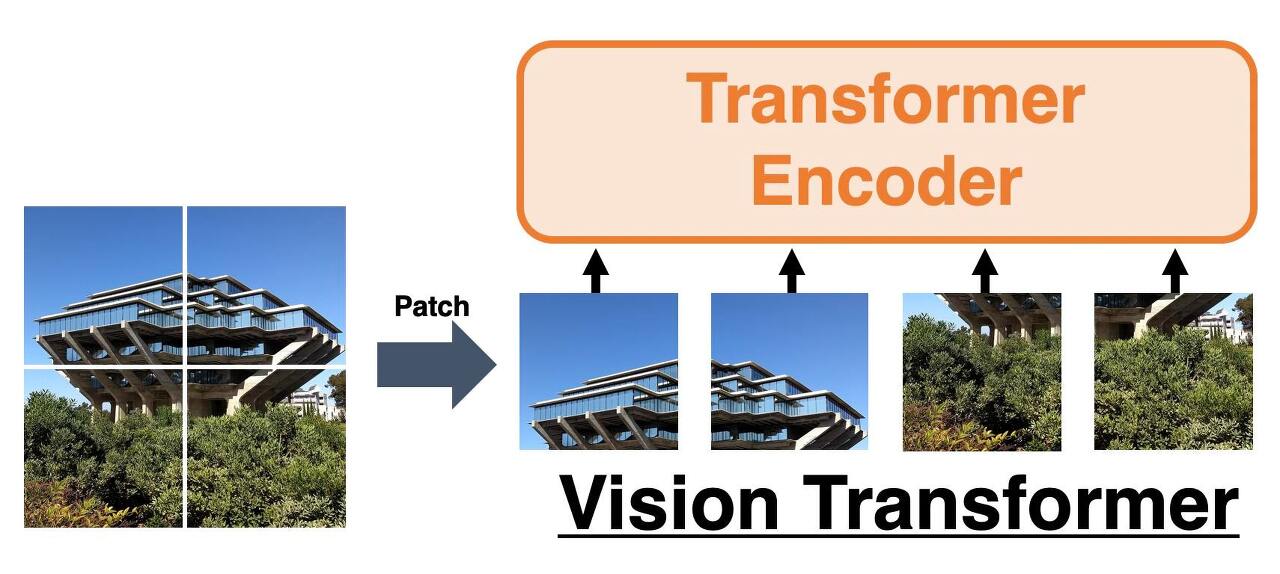 Transformer Encoder

Patch

Vision Transformer